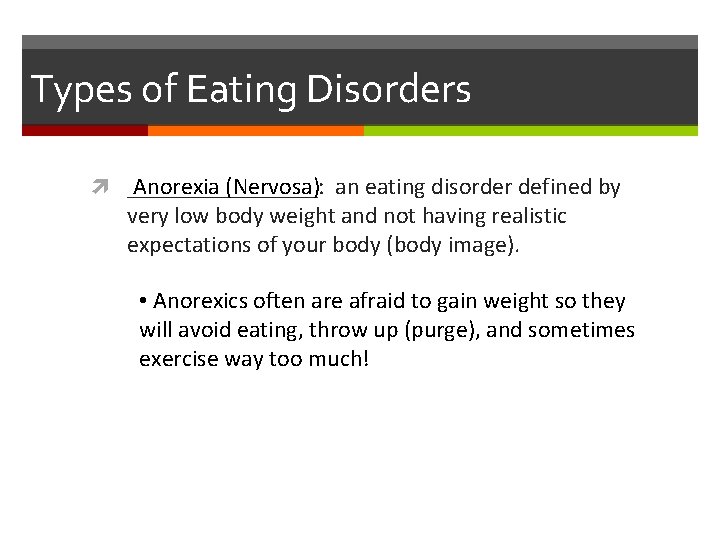 Types of Eating Disorders

Anorexia (Nervosa): an eating disorder defined by very low body weight and not having realistic expectations of your body (body image).

• Anorexics often are afraid to gain weight so they will avoid eating, throw up (purge), and sometimes exercise way too much!